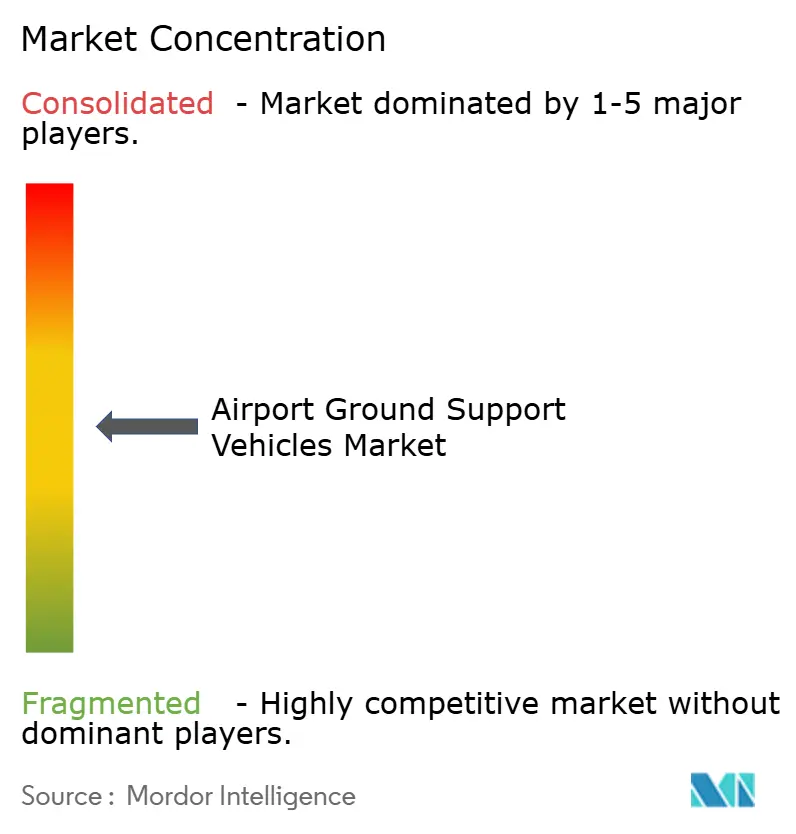 Market Concentration

Consolidated - Market dominated by 1-5 major players.

Airport Ground Support Vehicles Market

Fragmented - Highly competitive market without dominant players.

Source : Mordor Intelligence